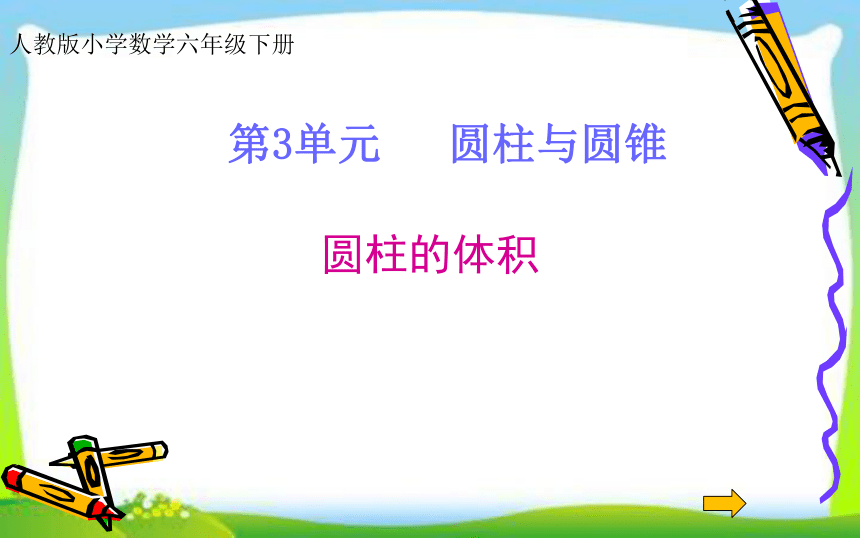 人教版小学数学六年级下册

第3单元　　圆柱与圆锥

圆柱的体积